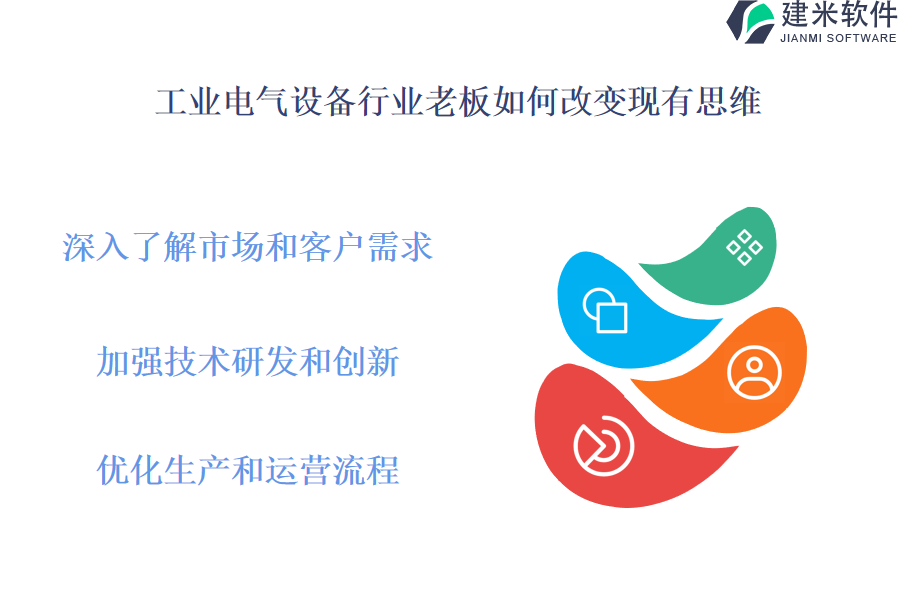 建米软件
JIANMI SOFTWARE

工业电气设备行业老板如何改变现有思维

深入了解市场和客户需求

加强技术研发和创新

优化生产和运营流程